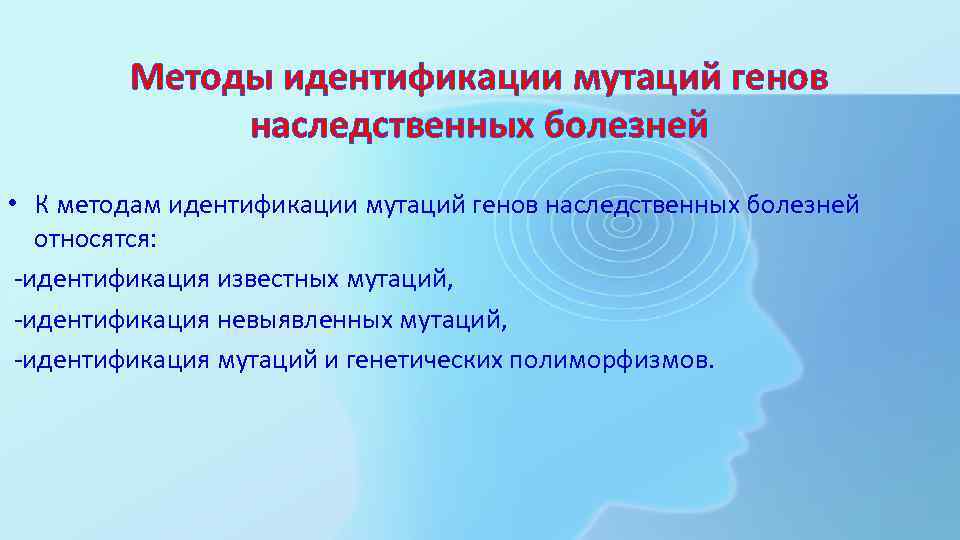 Методы идентификации мутаций генов наследственных болезней

• К методам идентификации мутаций генов наследственных болезней относятся:

-идентификация известных мутаций,

-идентификация невыявленных мутаций,

-идентификация мутаций и генетических полиморфизмов.